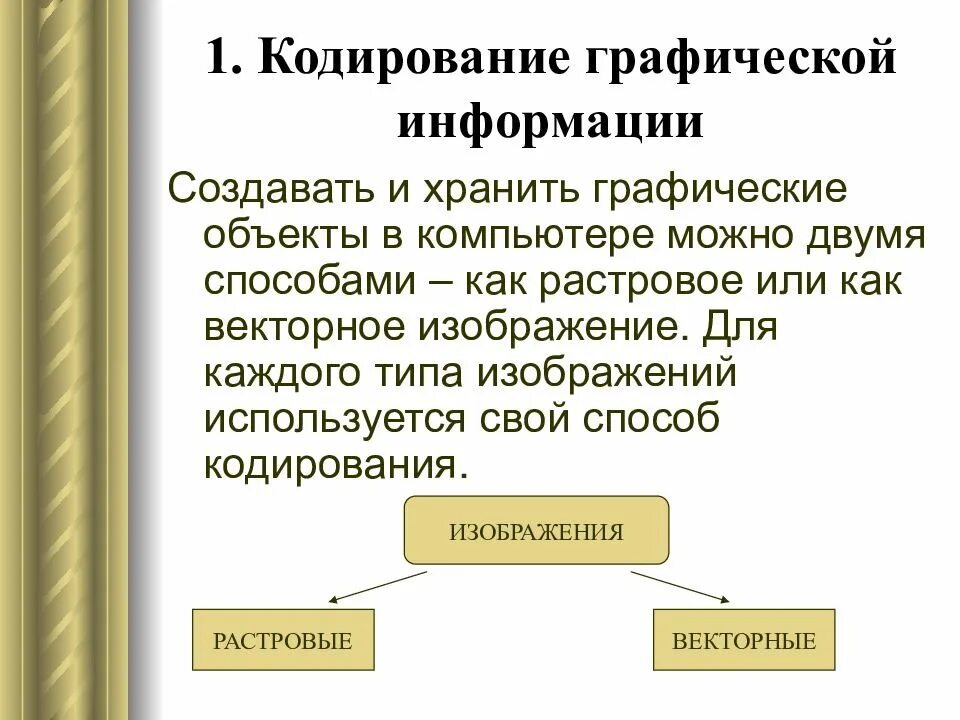 1. Кодирование графической информации

Создавать и хранить графические объекты в компьютере можно двумя способами – как растровое или как векторное изображение. Для каждого типа изображений используется свой способ кодирования.

ИЗОБРАЖЕНИЯ

РАСТРОВЫЕ

ВЕКТОРНЫЕ